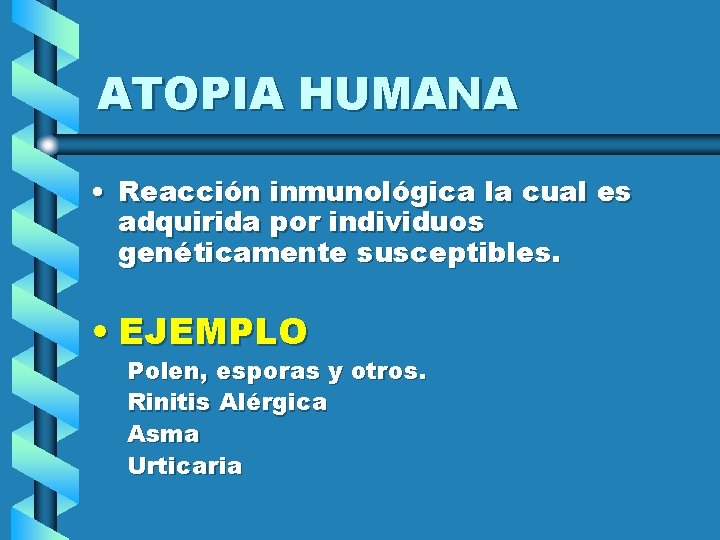 ATOPIA HUMANA

• Reacción inmunológica la cual es adquirida por individuos genéticamente susceptibles.

• EJEMPLO

Polen, esporas y otros.
Rinitis Alérgica
Asma
Urticaria